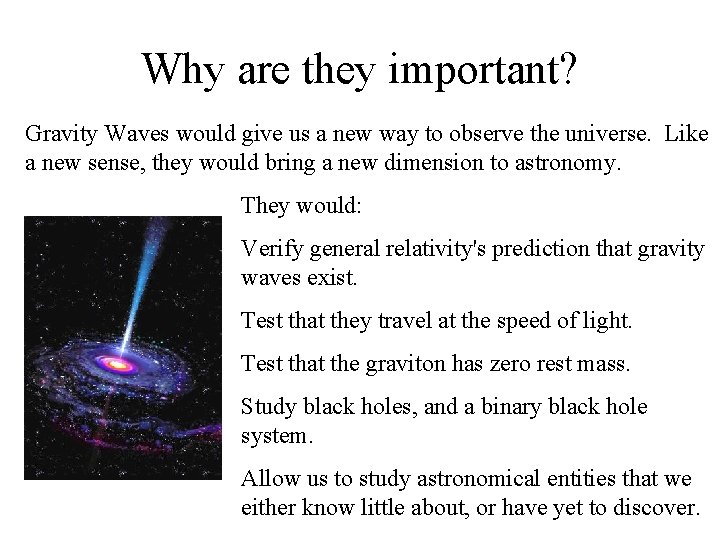 Why are they important?

Gravity Waves would give us a new way to observe the universe. Like a new sense, they would bring a new dimension to astronomy.

They would:

Verify general relativity's prediction that gravity waves exist.

Test that they travel at the speed of light.

Test that the graviton has zero rest mass.

Study black holes, and a binary black hole system.

Allow us to study astronomical entities that we either know little about, or have yet to discover.